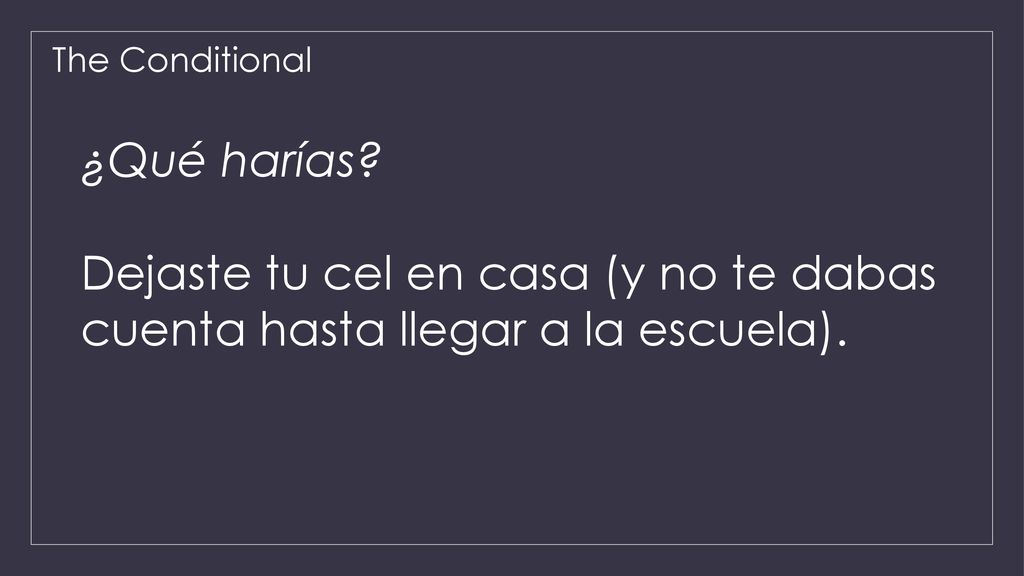 The Conditional

¿Qué harías?

Dejaste tu cel en casa (y no te dabas cuenta hasta llegar a la escuela).